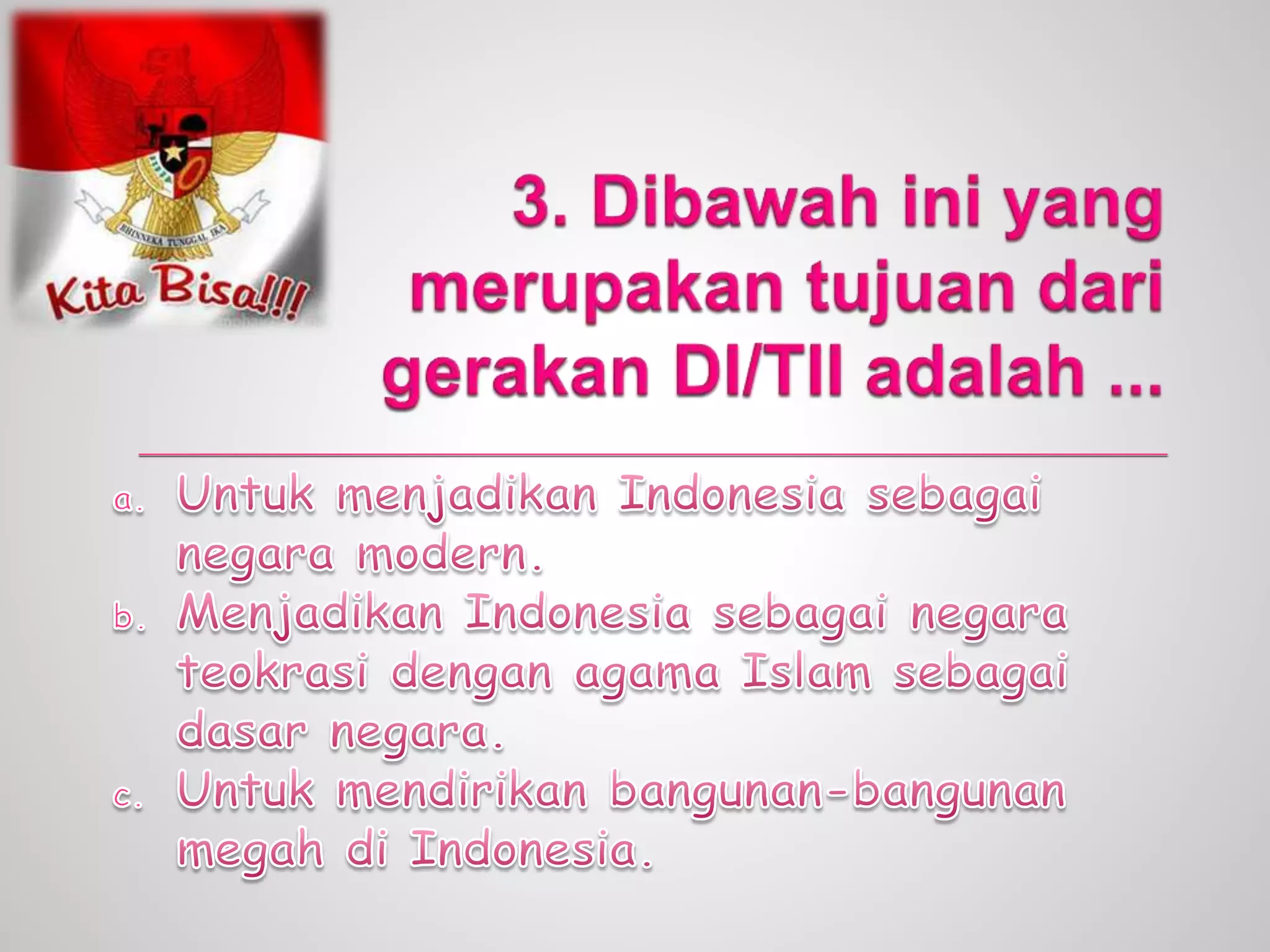 BHINNEKA TUNGGAL IKA

Kita Bisa!!!

3. Dibawah ini yang merupakan tujuan dari gerakan DI/TII adalah ...

a. Untuk menjadikan Indonesia sebagai negara modern.
b. Menjadikan Indonesia sebagai negara teokrasi dengan agama Islam sebagai dasar negara.
c. Untuk mendirikan bangunan-bangunan megah di Indonesia.